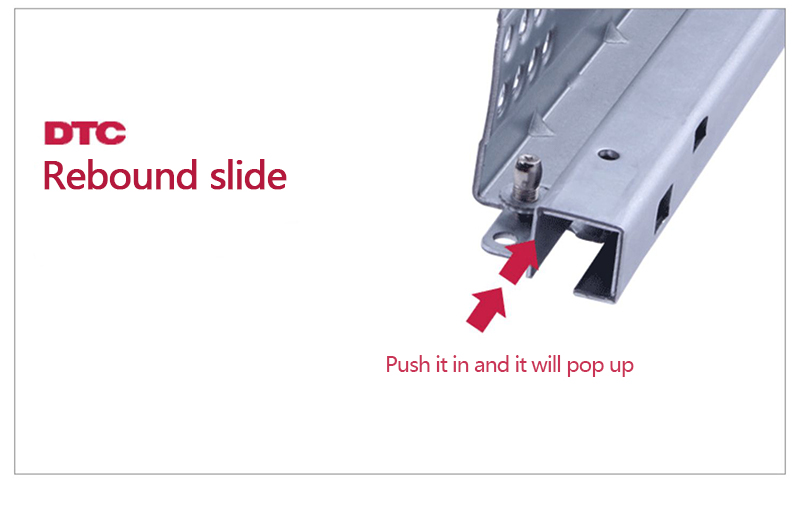 DTC
Rebound slide

Push it in and it will pop up